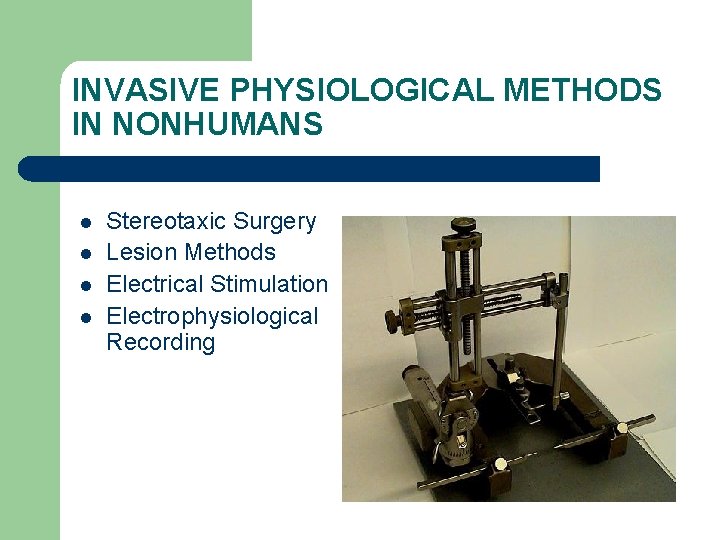 INVASIVE PHYSIOLOGICAL METHODS IN NONHUMANS

• Stereotaxic Surgery
• Lesion Methods
• Electrical Stimulation
• Electrophysiological Recording